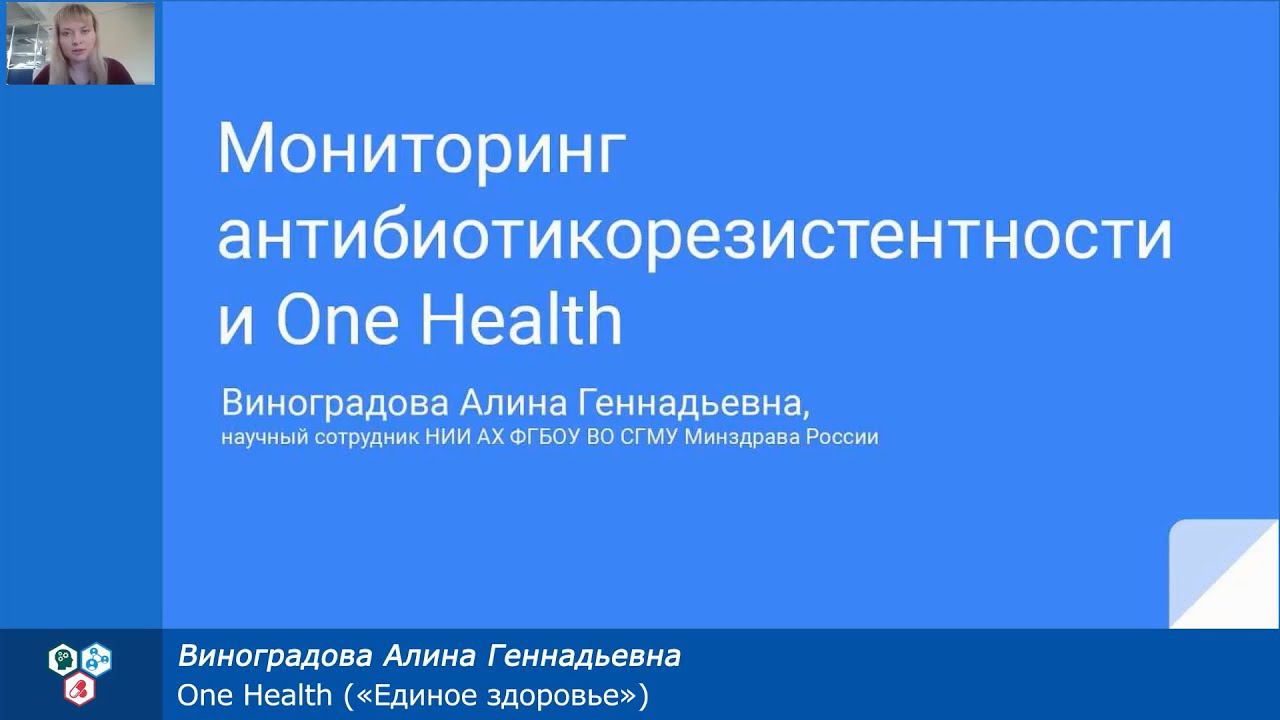 Мониторинг антибиотикорезистентности и One Health

Виноградова Алина Геннадьевна,
научный сотрудник НИИ АХ ФГБОУ ВО СГМУ Минздрава России

Виноградова Алина Геннадьевна
One Health («Единое здоровье»)